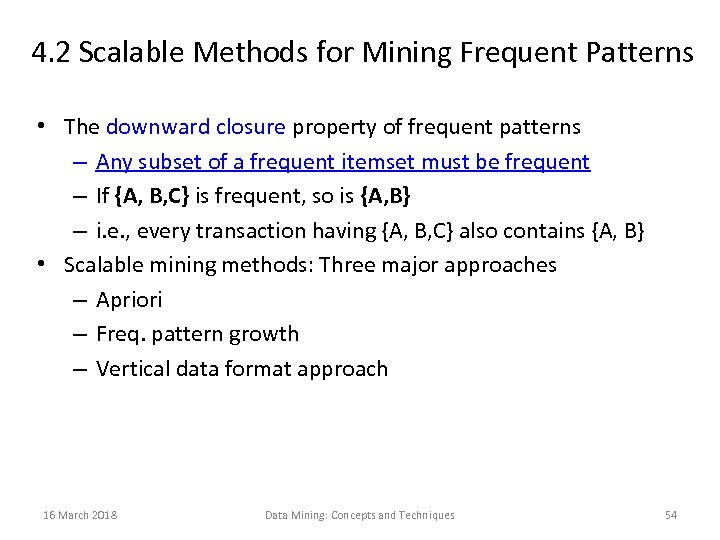 4.2 Scalable Methods for Mining Frequent Patterns

• The downward closure property of frequent patterns
– Any subset of a frequent itemset must be frequent
– If {A, B,C} is frequent, so is {A,B}
– i.e., every transaction having {A, B,C} also contains {A, B}

• Scalable mining methods: Three major approaches
– Apriori
– Freq. pattern growth
– Vertical data format approach

16 March 2018

Data Mining: Concepts and Techniques

54